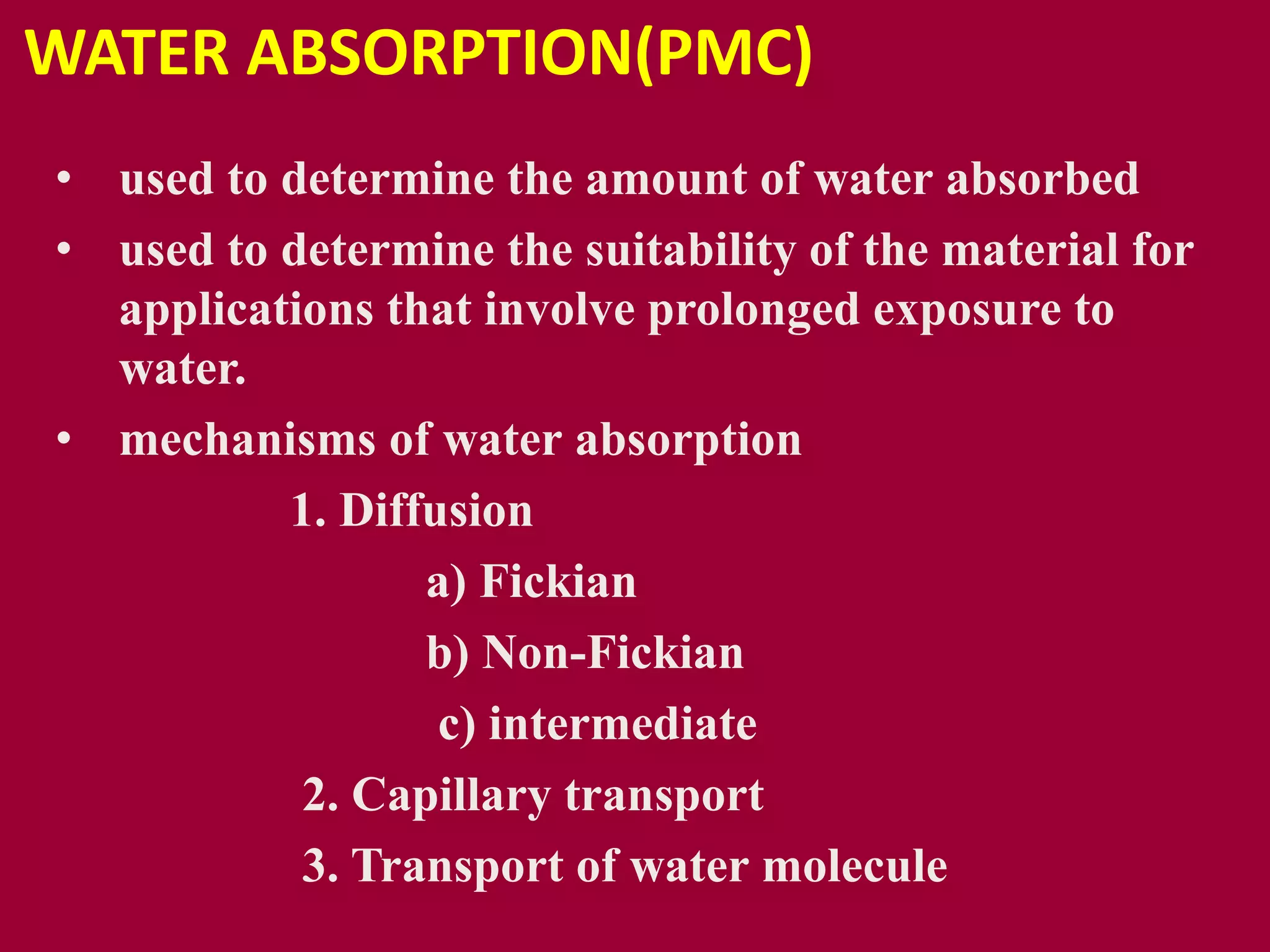 WATER ABSORPTION(PMC)

• used to determine the amount of water absorbed

• used to determine the suitability of the material for applications that involve prolonged exposure to water.

• mechanisms of water absorption

1. Diffusion

a) Fickian

b) Non-Fickian

c) intermediate

2. Capillary transport

3. Transport of water molecule